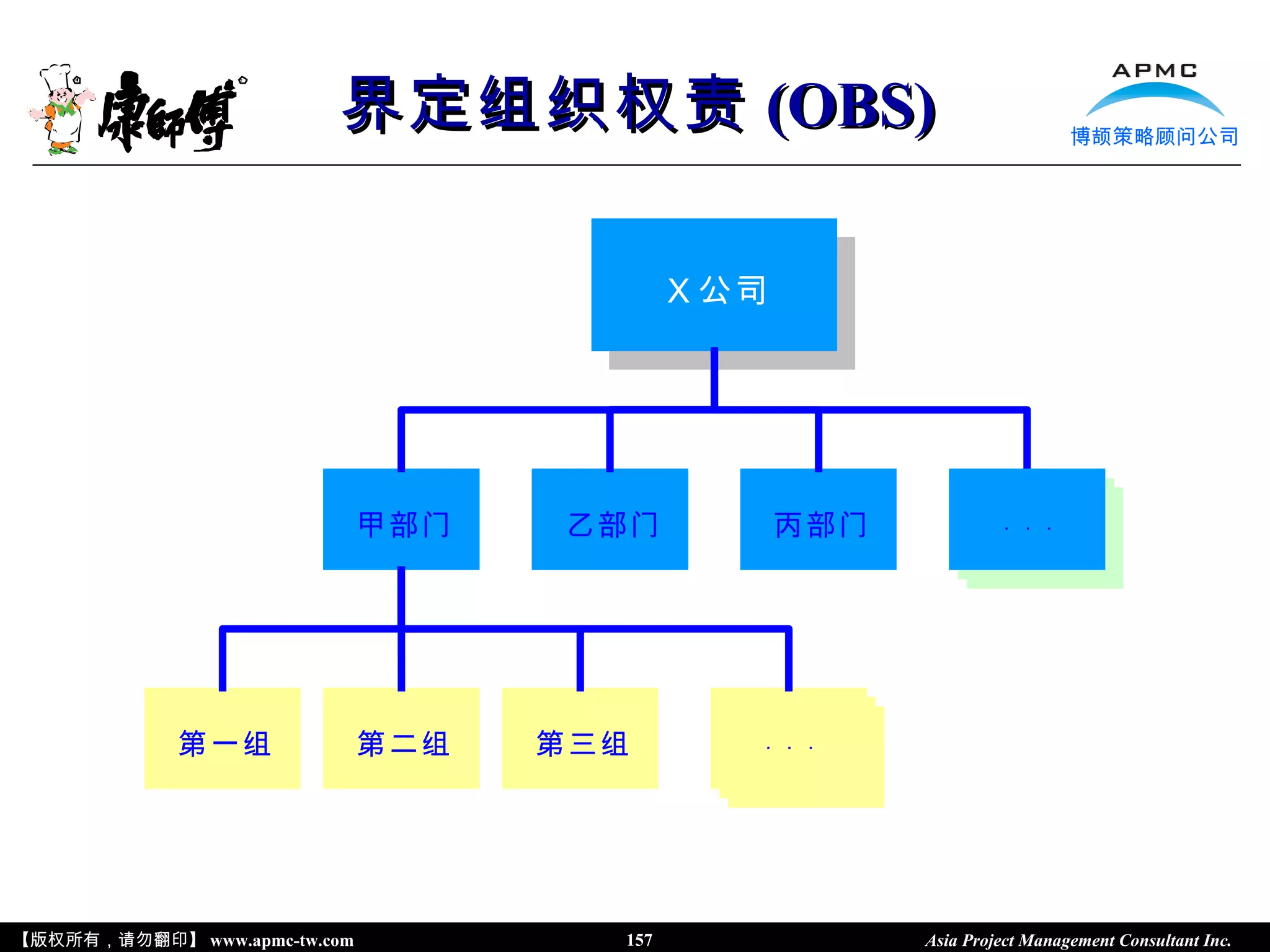 康師傅

界定组织权责 (OBS)

APMC
博颉策略顾问公司

X 公司

甲部门

乙部门

丙部门

. . .

第一组

第二组

第三组

. . .

【版权所有，请勿翻印】 www.apmc-tw.com 157 Asia Project Management Consultant Inc.